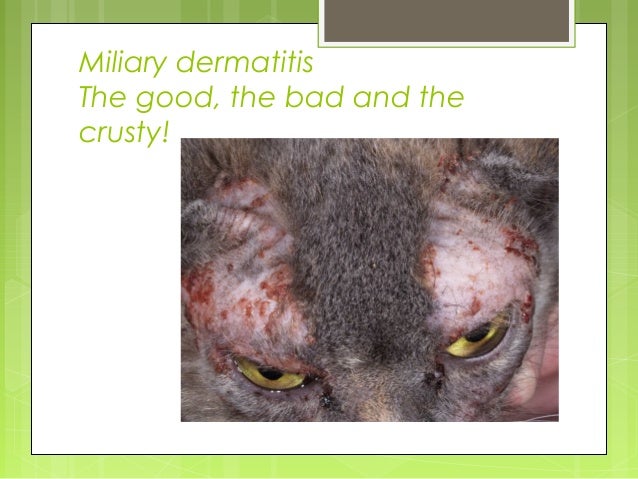 Miliary dermatitis
The good, the bad and the crusty!